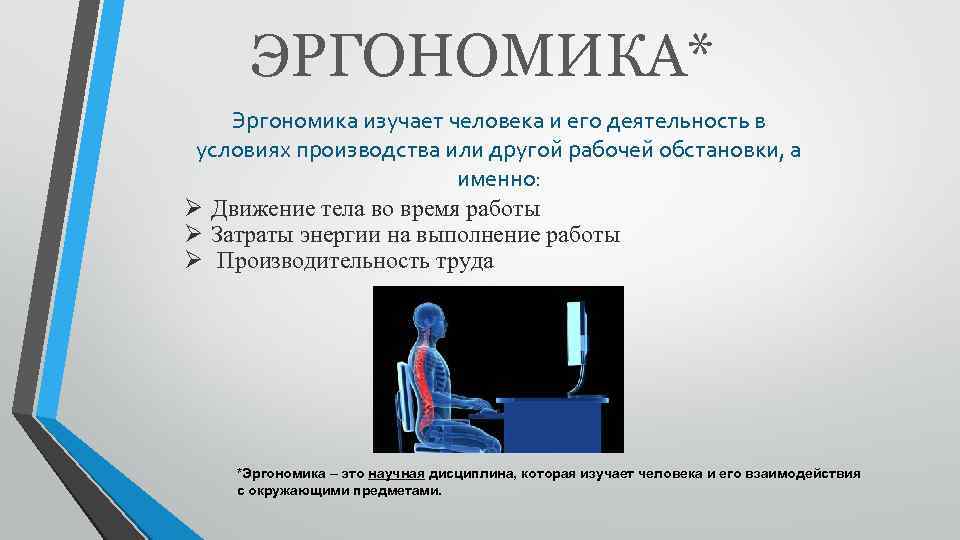 ЭРГОНОМИКА*

Эргономика изучает человека и его деятельность в условиях производства или другой рабочей обстановки, а именно:

➢ Движение тела во время работы
➢ Затраты энергии на выполнение работы
➢ Производительность труда

*Эргономика – это научная дисциплина, которая изучает человека и его взаимодействия с окружающими предметами.